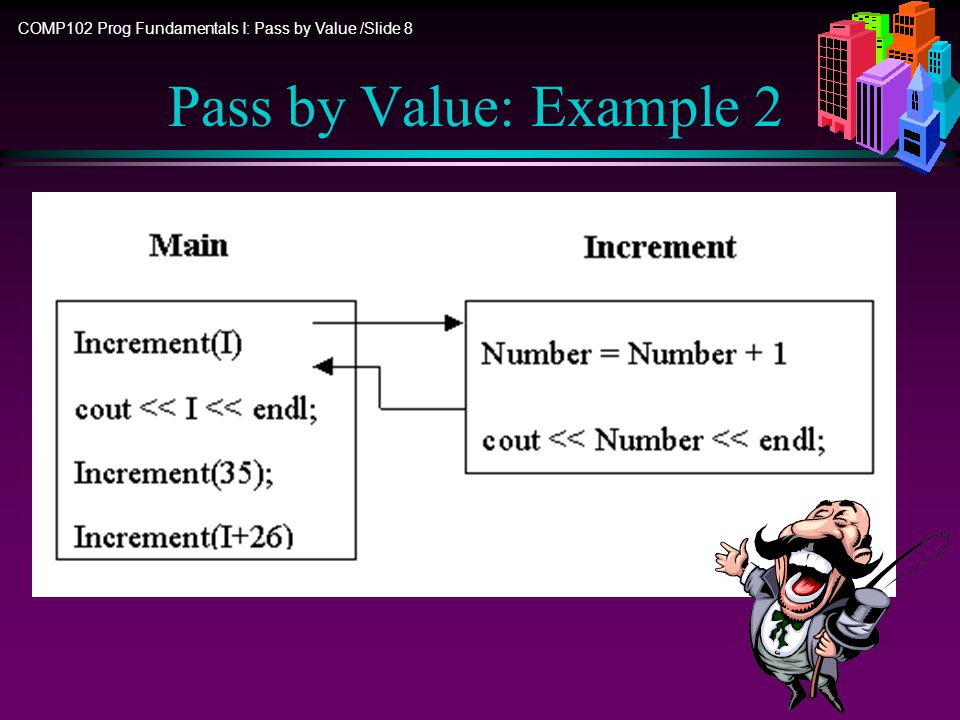 COMP102 Prog Fundamentals I: Pass by Value /Slide 8

Pass by Value: Example 2

Main

Increment(I)

cout << I << endl;

Increment(35);

Increment(I+26)

Increment

Number = Number + 1

cout << Number << endl;